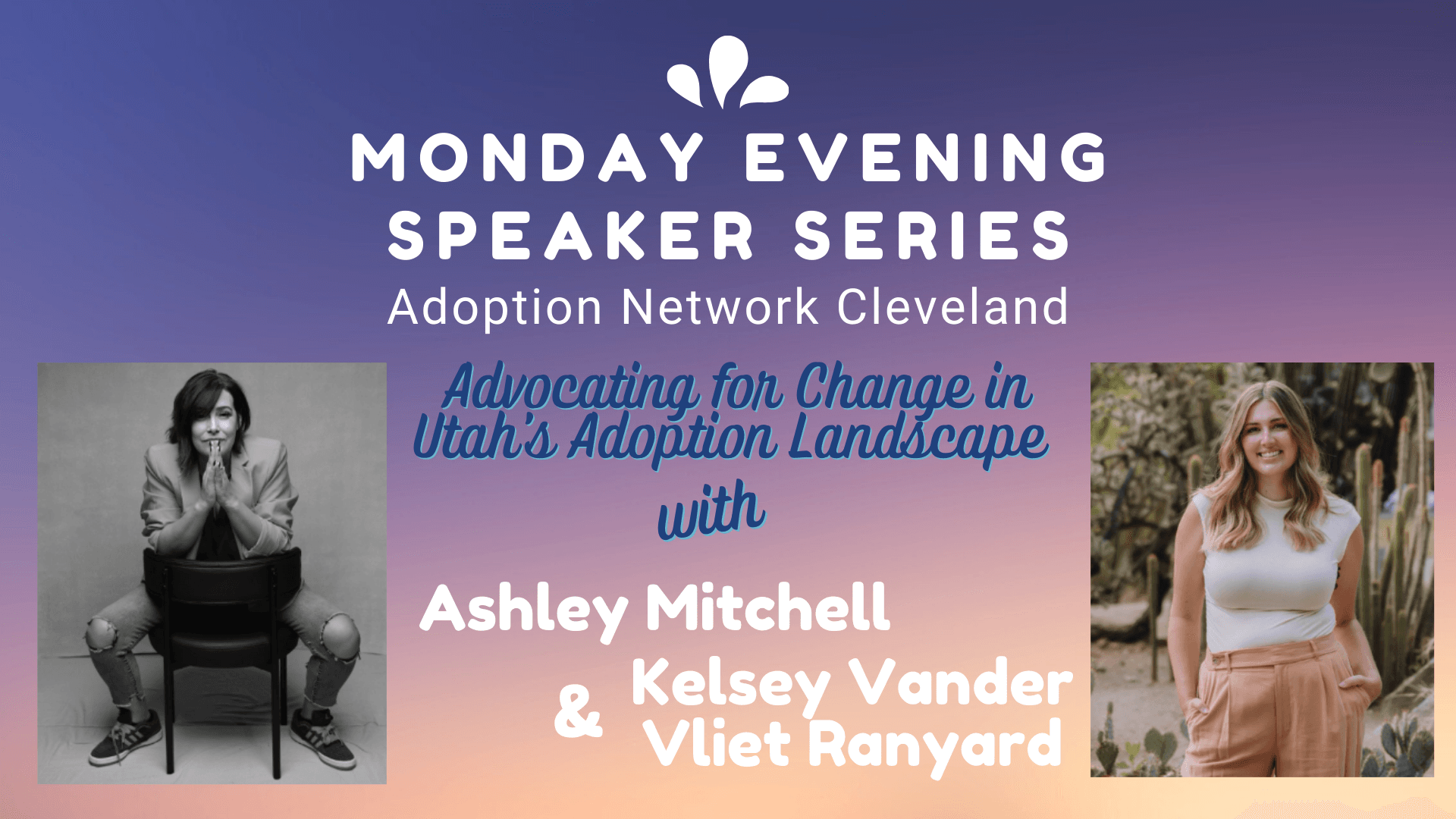 MONDAY EVENING SPEAKER SERIES
Adoption Network Cleveland

Advocating for Change in Utah's Adoption Landscape
with

Ashley Mitchell
& Kelsey Vander Vliet Ranyard